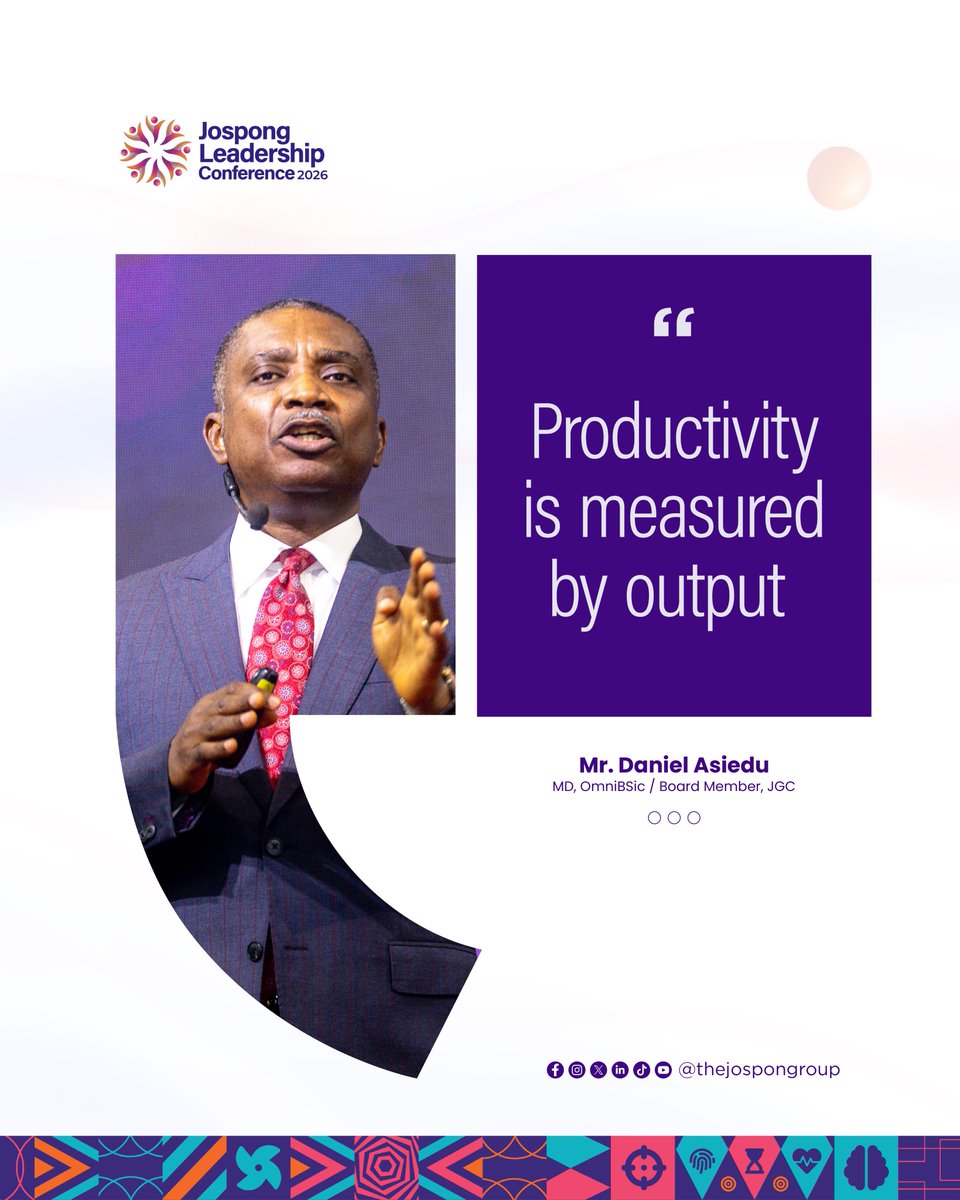 Jospong Leadership Conference 2026

“

Productivity is measured by output

Mr. Daniel Asiedu
MD, OmniBSic / Board Member, JGC

@thejospongroup